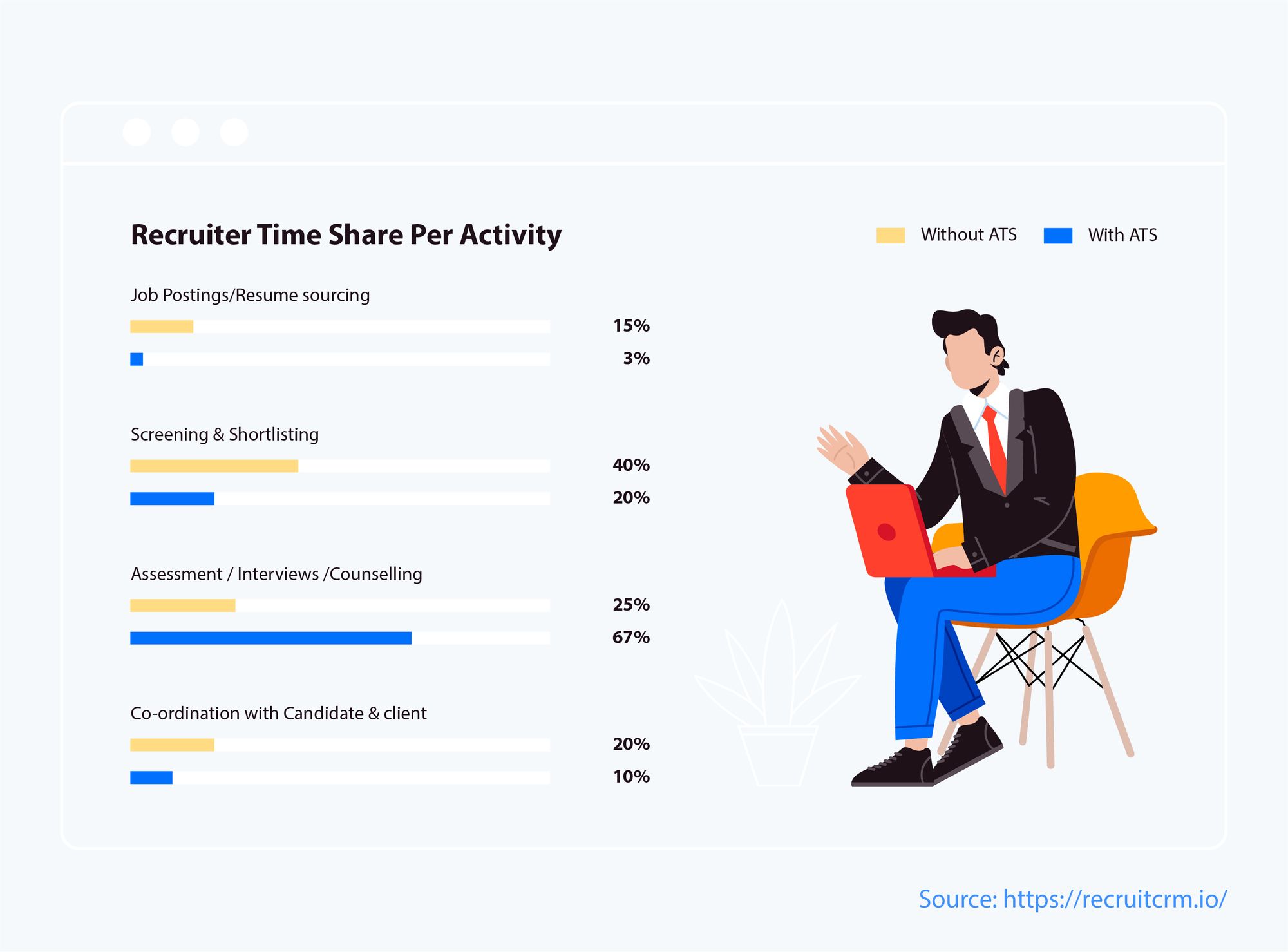 Recruiter Time Share Per Activity

Without ATS With ATS

Job Postings/Resume sourcing

15%

3%

Screening & Shortlisting

40%

20%

Assessment / Interviews /Counselling

25%

67%

Co-ordination with Candidate & client

20%

10%

Source: https://recruitcrm.io/